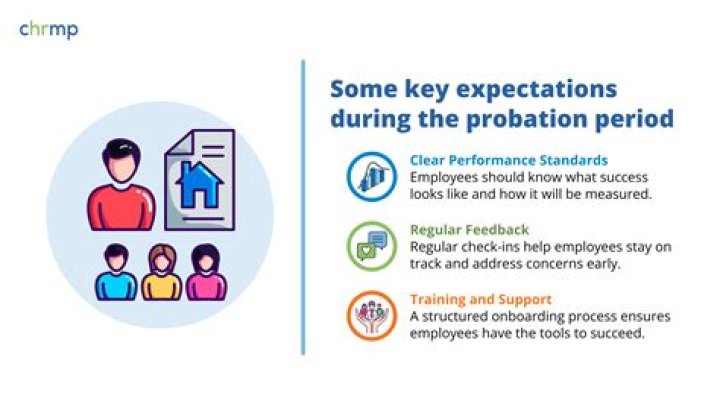 chrmp

Some key expectations during the probation period

Clear Performance Standards
Employees should know what success looks like and how it will be measured.

Regular Feedback
Regular check-ins help employees stay on track and address concerns early.

Training and Support
A structured onboarding process ensures employees have the tools to succeed.